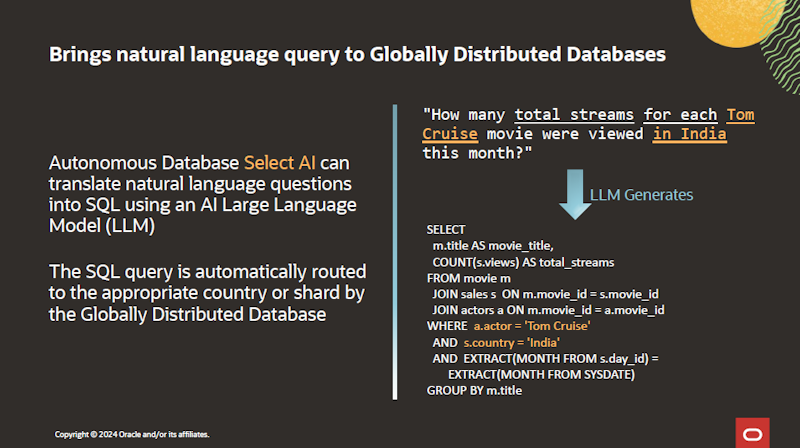 Brings natural language query to Globally Distributed Databases

Autonomous Database Select AI can translate natural language questions into SQL using an AI Large Language Model (LLM)

The SQL query is automatically routed to the appropriate country or shard by the Globally Distributed Database

"How many total streams for each Tom Cruise movie were viewed in India this month?"

LLM Generates

SELECT
m.title AS movie_title,
COUNT(s.views) AS total_streams
FROM movie m
JOIN sales s ON m.movie_id = s.movie_id
JOIN actors a ON m.movie_id = a.movie_id
WHERE a.actor = 'Tom Cruise'
AND s.country = 'India'
AND EXTRACT(MONTH FROM s.day_id) =
EXTRACT(MONTH FROM SYSDATE)
GROUP BY m.title

Copyright © 2024 Oracle and/or its affiliates.